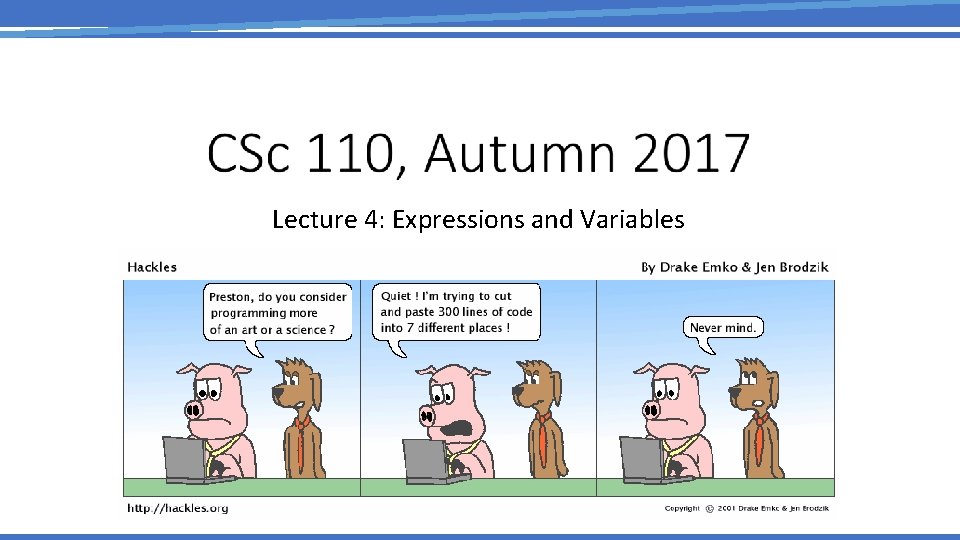 CSc 110, Autumn 2017

Lecture 4: Expressions and Variables

Hackles

By Drake Emko & Jen Brodzik

Preston, do you consider programming more of an art or a science ?

Quiet ! I'm trying to cut and paste 300 lines of code into 7 different places !

Never mind.

http://hackles.org

Copyright © 2001 Drake Emko & Jen Brodzik